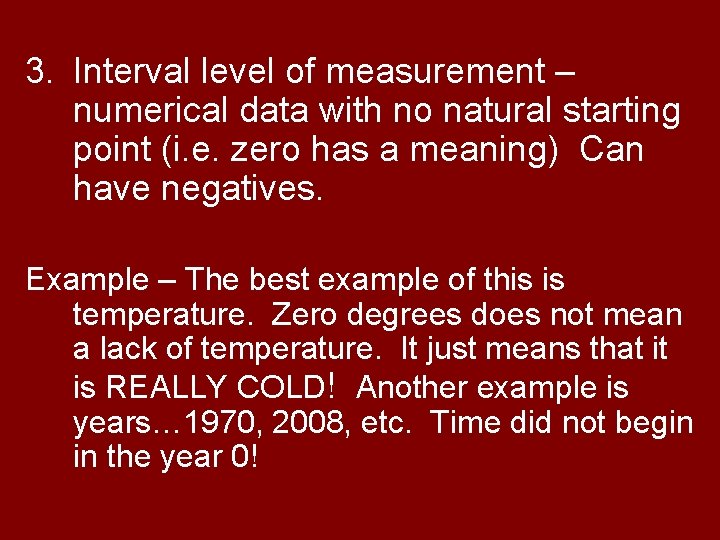 3. Interval level of measurement – numerical data with no natural starting point (i.e. zero has a meaning) Can have negatives.

Example – The best example of this is temperature. Zero degrees does not mean a lack of temperature. It just means that it is REALLY COLD! Another example is years…1970, 2008, etc. Time did not begin in the year 0!